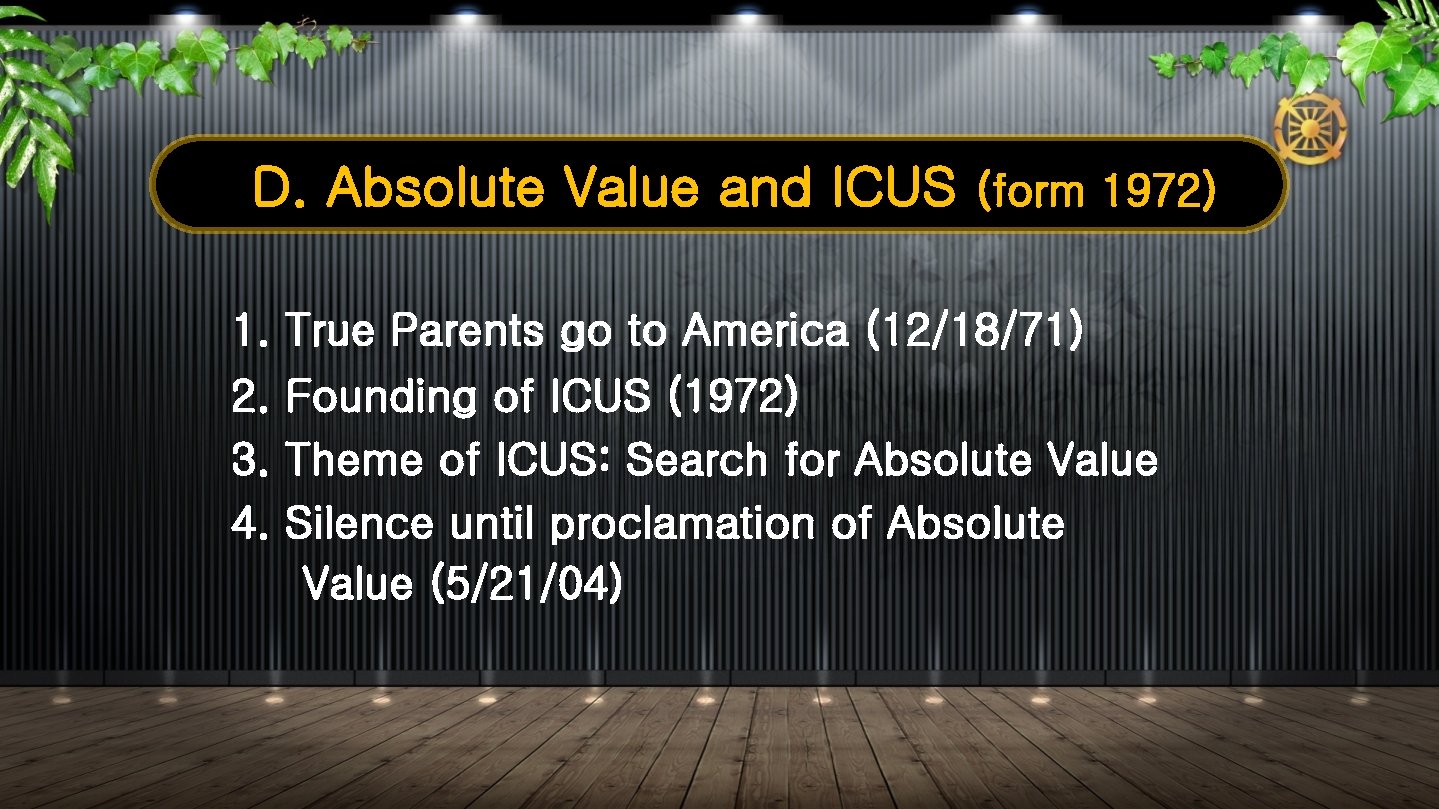 D. Absolute Value and ICUS (form 1972)

1. True Parents go to America (12/18/71)
2. Founding of ICUS (1972)
3. Theme of ICUS: Search for Absolute Value
4. Silence until proclamation of Absolute Value (5/21/04)